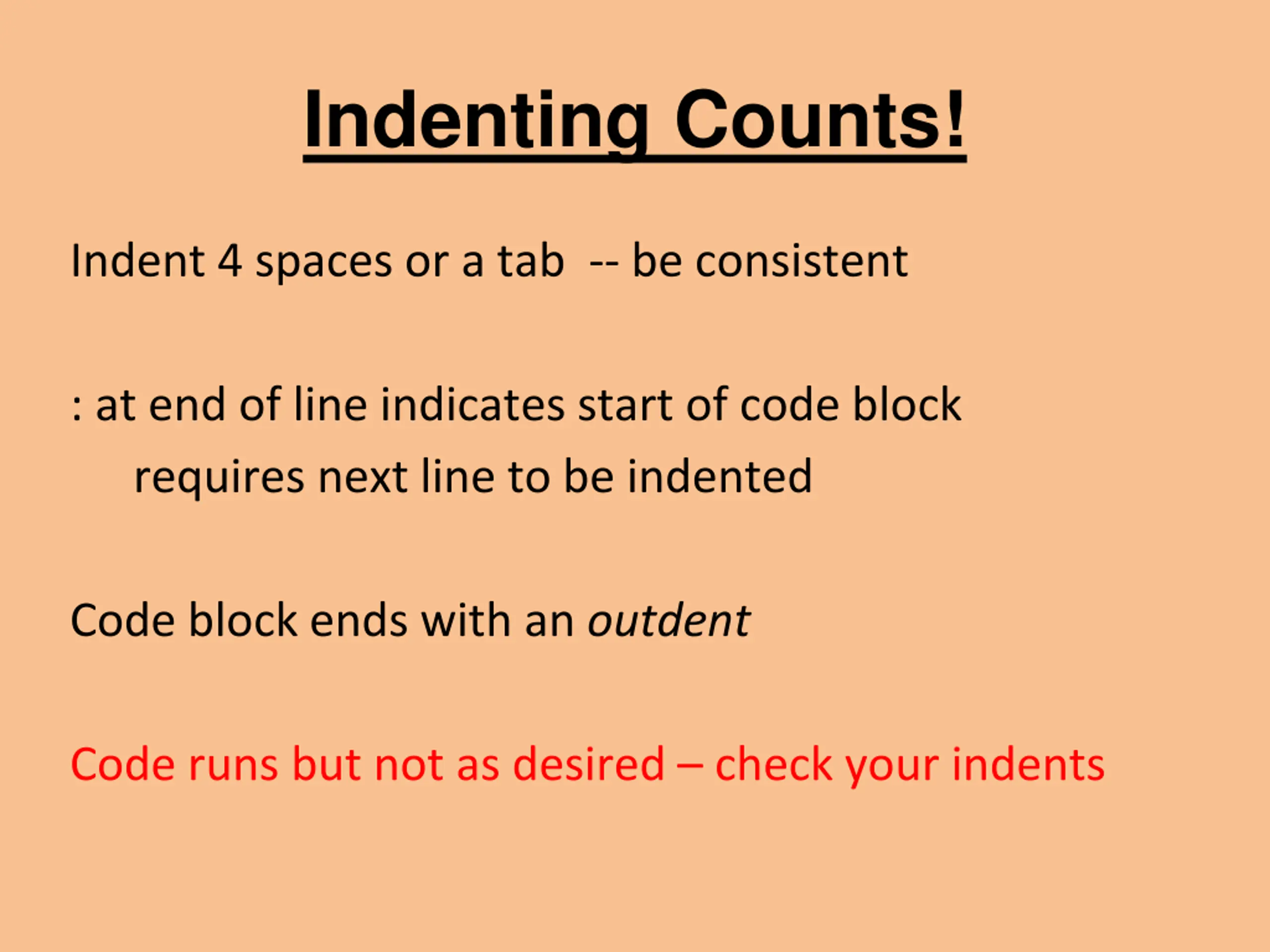 Indenting Counts!

Indent 4 spaces or a tab -- be consistent

: at end of line indicates start of code block
requires next line to be indented

Code block ends with an outdent

Code runs but not as desired – check your indents